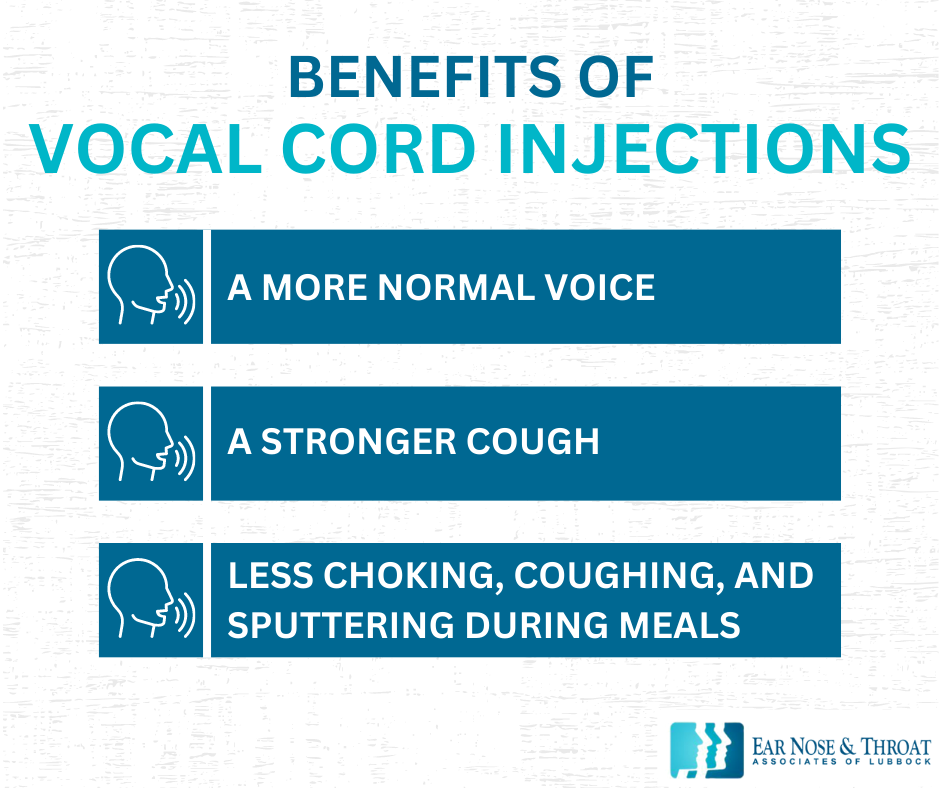 BENEFITS OF
VOCAL CORD INJECTIONS

A MORE NORMAL VOICE

A STRONGER COUGH

LESS CHOKING, COUGHING, AND SPUTTERING DURING MEALS

EAR NOSE & THROAT
ASSOCIATES OF LUBBOCK